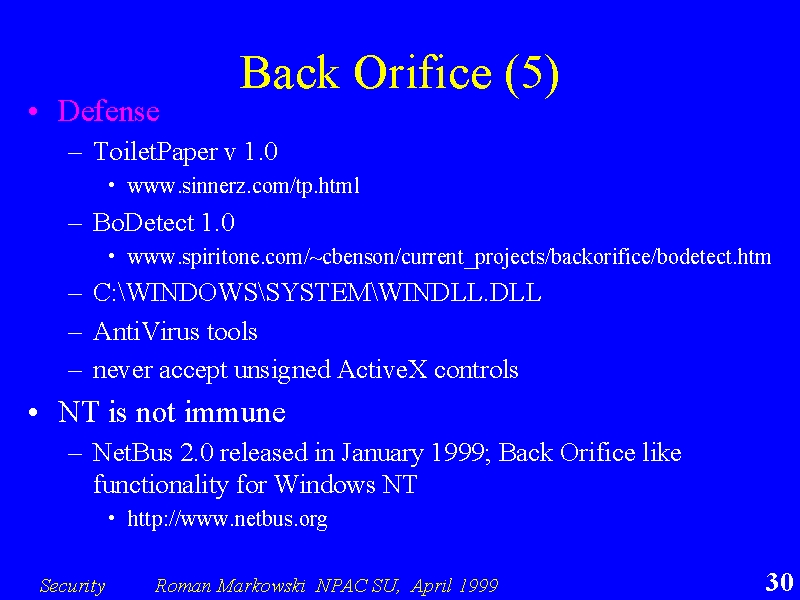 Back Orifice (5)

• Defense
– ToiletPaper v 1.0
• www.sinnerz.com/tp.html
– BoDetect 1.0
• www.spiritone.com/~cbenson/current_projects/backorifice/bodetect.htm
– C:\WINDOWS\SYSTEM\WINDLL.DLL
– AntiVirus tools
– never accept unsigned ActiveX controls

• NT is not immune
– NetBus 2.0 released in January 1999; Back Orifice like functionality for Windows NT
• http://www.netbus.org

Security Roman Markowski NPAC SU, April 1999 30